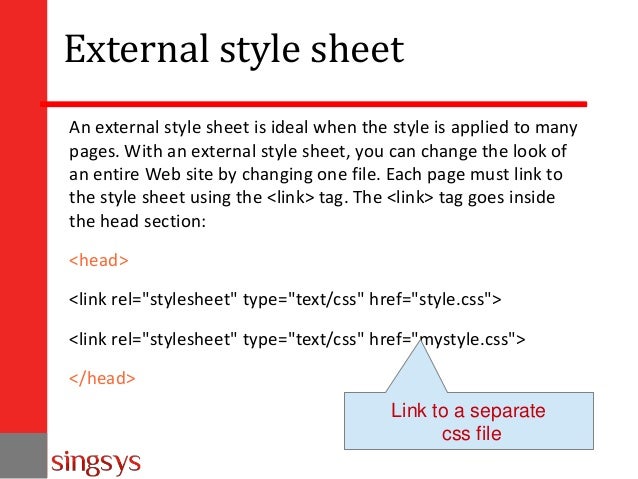 External style sheet

An external style sheet is ideal when the style is applied to many pages. With an external style sheet, you can change the look of an entire Web site by changing one file. Each page must link to the style sheet using the <link> tag. The <link> tag goes inside the head section:

<head>

<link rel="stylesheet" type="text/css" href="style.css">

<link rel="stylesheet" type="text/css" href="mystyle.css">

</head>

Link to a separate css file

singsys